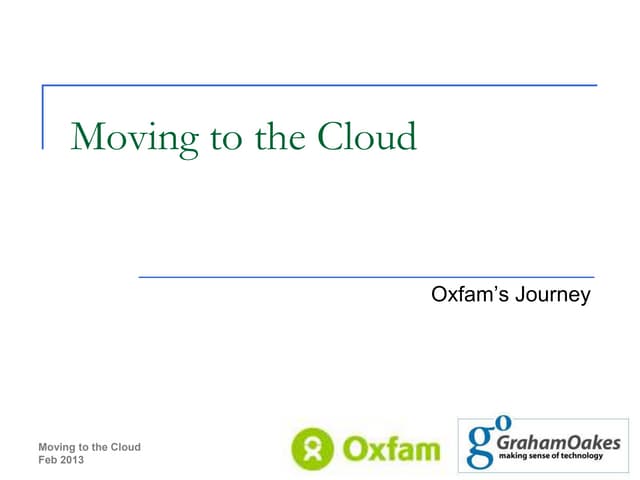 Moving to the Cloud

Oxfam's Journey

Moving to the Cloud
Feb 2013

Oxfam

go GrahamOakes
making sense of technology